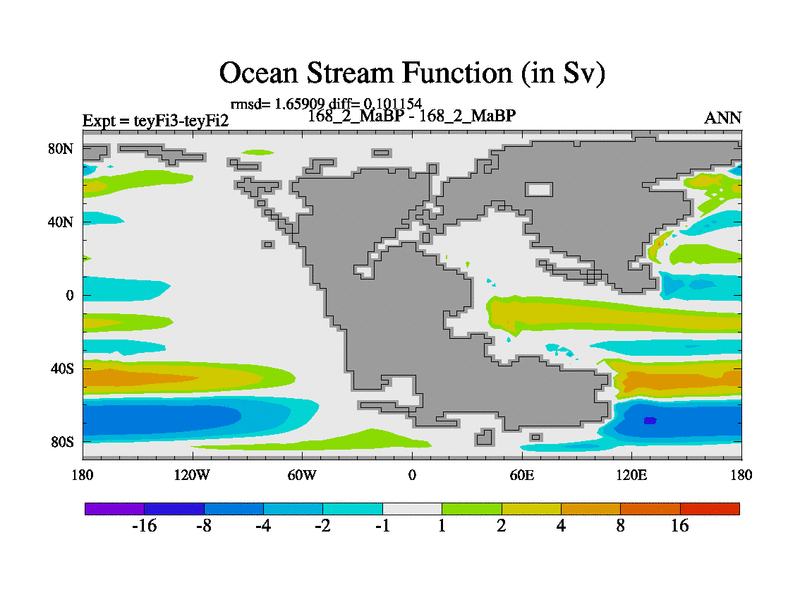 Ocean Stream Function (in Sv)

rmsd= 1.65909 diff= 0.101154

Expt = teyFi3-teyFi2

168_2_MaBP - 168_2_MaBP

ANN

80N
40N
0
40S
80S

180 120W 60W 0 60E 120E 180

-16 -8 -4 -2 -1 1 2 4 8 16